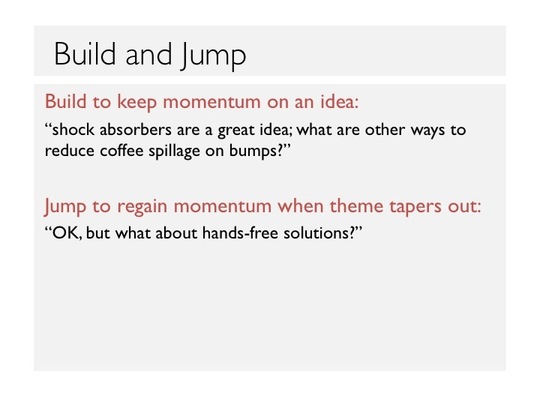 Build and Jump

Build to keep momentum on an idea:

“shock absorbers are a great idea; what are other ways to reduce coffee spillage on bumps?”

Jump to regain momentum when theme tapers out:

“OK, but what about hands-free solutions?”